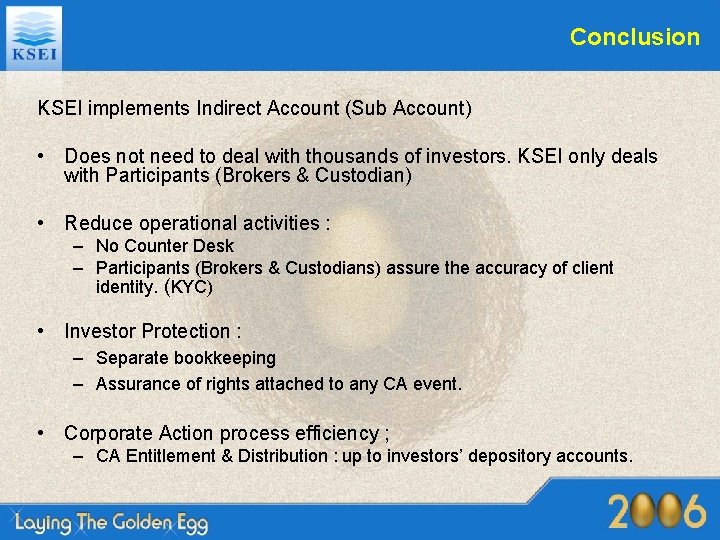 KSEI

Conclusion

KSEI implements Indirect Account (Sub Account)

• Does not need to deal with thousands of investors. KSEI only deals with Participants (Brokers & Custodian)

• Reduce operational activities :
– No Counter Desk
– Participants (Brokers & Custodians) assure the accuracy of client identity. (KYC)

• Investor Protection :
– Separate bookkeeping
– Assurance of rights attached to any CA event.

• Corporate Action process efficiency ;
– CA Entitlement & Distribution : up to investors' depository accounts.

Laying The Golden Egg

2006